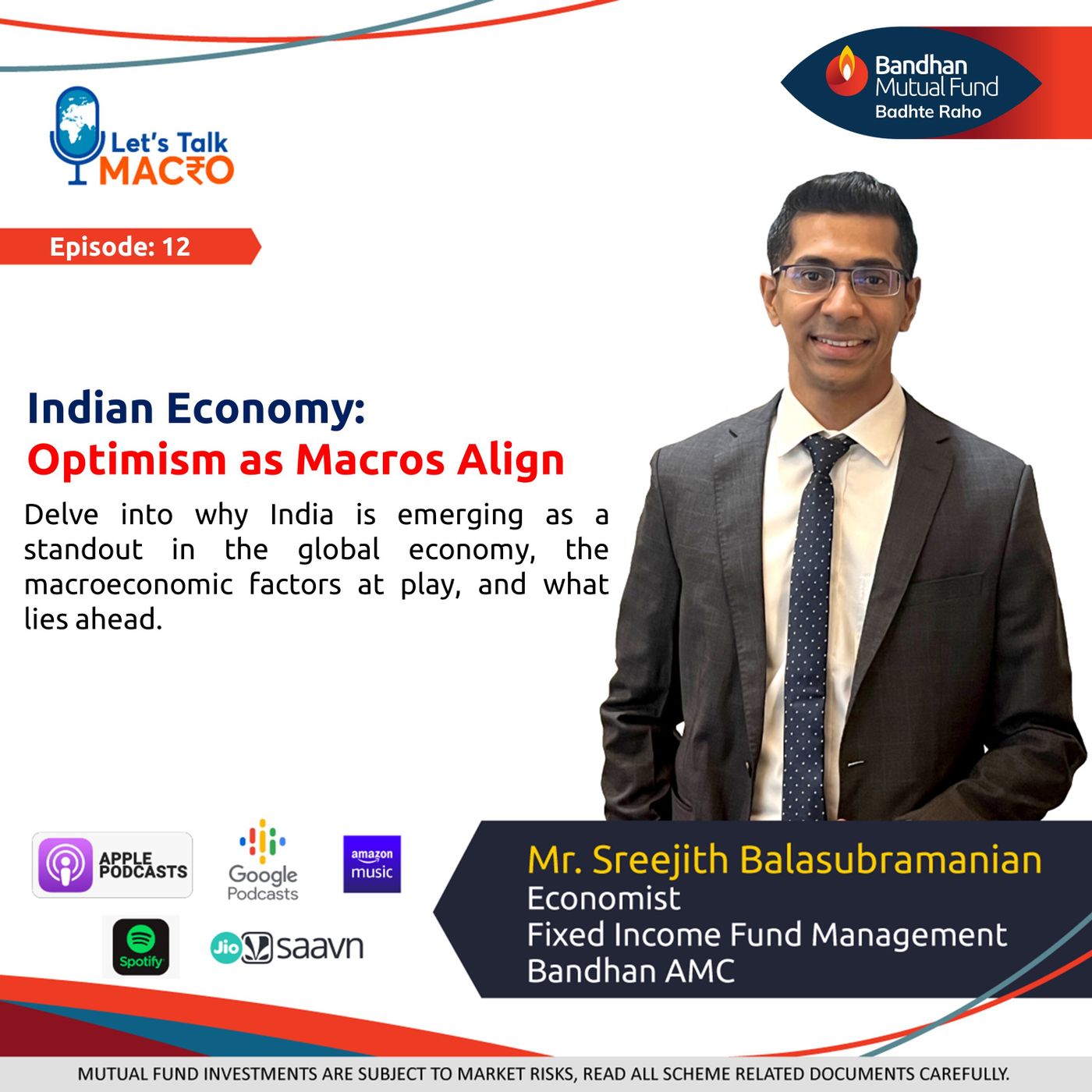 Let's Talk MAC₹O

Bandhan Mutual Fund
Badhte Raho

Episode: 12

Indian Economy:
Optimism as Macros Align

Delve into why India is emerging as a standout in the global economy, the macroeconomic factors at play, and what lies ahead.

APPLE PODCASTS

Google Podcasts

amazon music

Spotify

Jio saavn

Mr. Sreejith Balasubramanian
Economist
Fixed Income Fund Management
Bandhan AMC

MUTUAL FUND INVESTMENTS ARE SUBJECT TO MARKET RISKS, READ ALL SCHEME RELATED DOCUMENTS CAREFULLY.